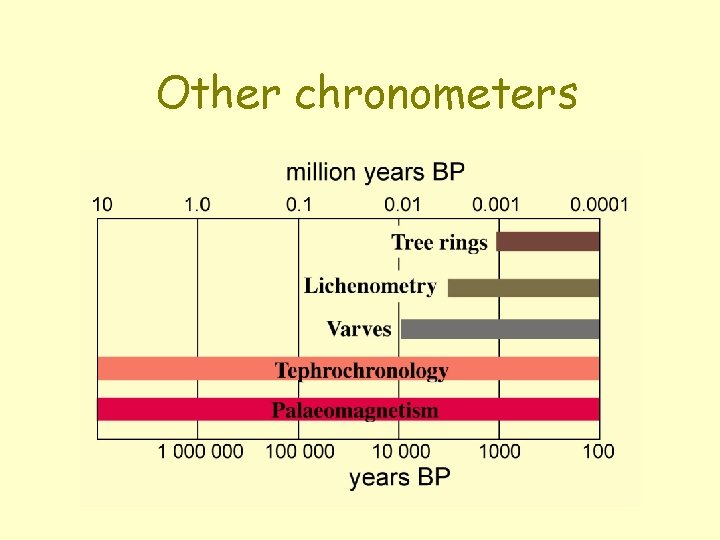 Other chronometers

million years BP

10 1.0 0.1 0.01 0.001 0.0001

Tree rings

Lichenometry

Varves

Tephrochronology

Palaeomagnetism

1 000 000 100 000 10 000 1000 100

years BP